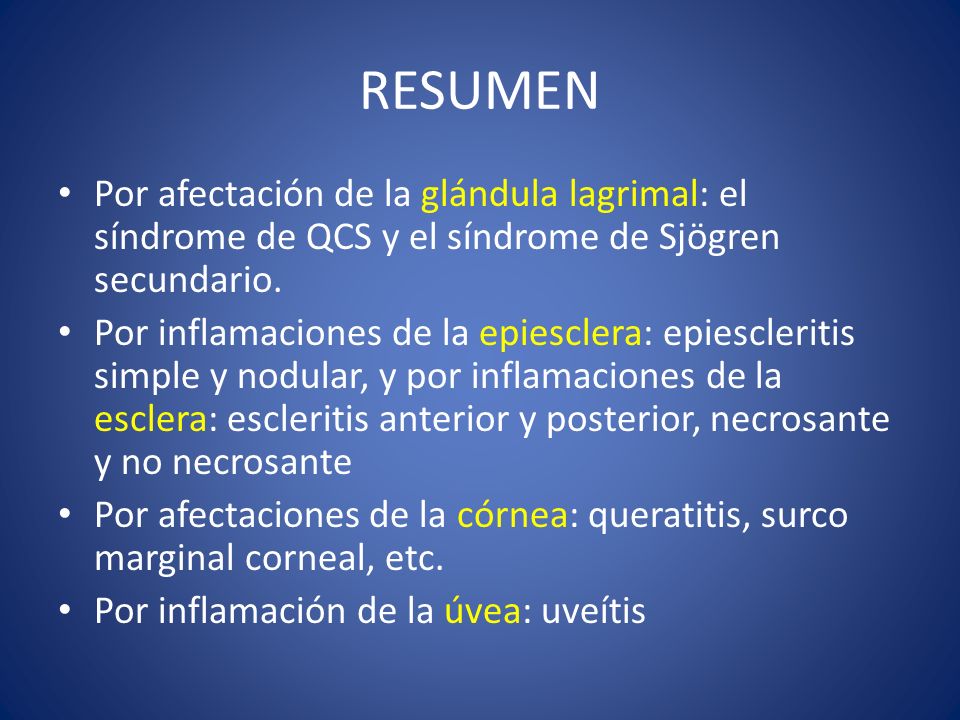 RESUMEN

• Por afectación de la glándula lagrimal: el síndrome de QCS y el síndrome de Sjögren secundario.

• Por inflamaciones de la epiesclera: epiescleritis simple y nodular, y por inflamaciones de la esclera: escleritis anterior y posterior, necrosante y no necrosante

• Por afectaciones de la córnea: queratitis, surco marginal corneal, etc.

• Por inflamación de la úvea: uveítis